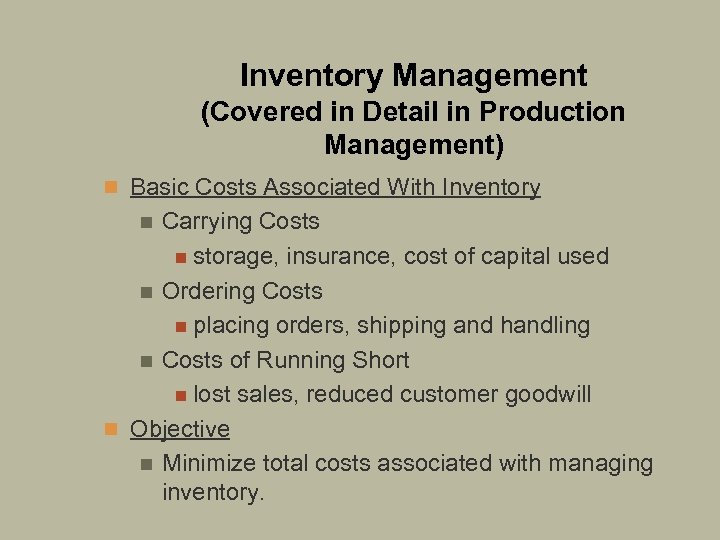 Inventory Management
(Covered in Detail in Production Management)

Basic Costs Associated With Inventory
Carrying Costs
storage, insurance, cost of capital used
Ordering Costs
placing orders, shipping and handling
Costs of Running Short
lost sales, reduced customer goodwill
Objective
Minimize total costs associated with managing inventory.